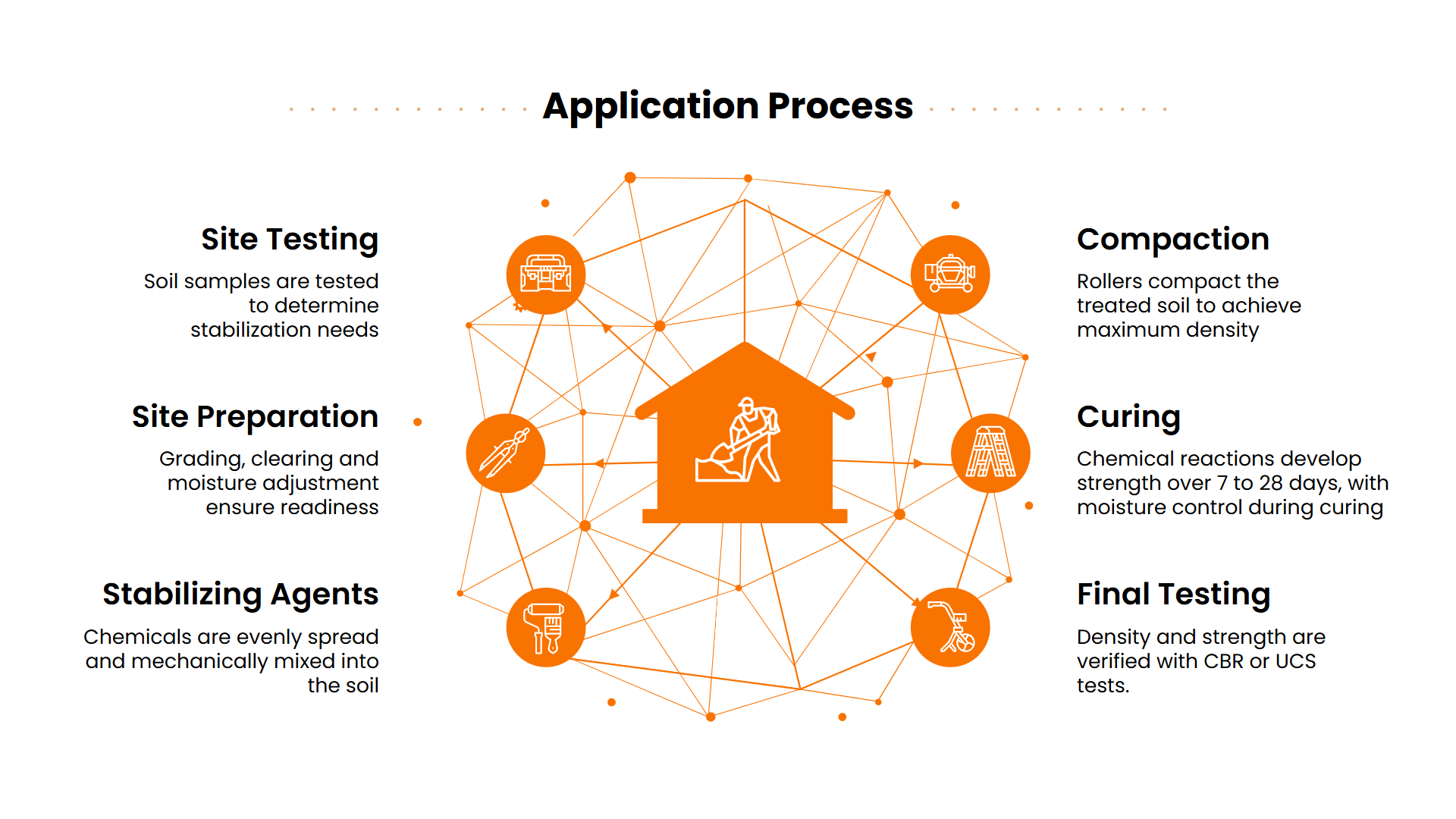 Application Process

Site Testing

Soil samples are tested to determine stabilization needs

Site Preparation

Grading, clearing and moisture adjustment ensure readiness

Stabilizing Agents

Chemicals are evenly spread and mechanically mixed into the soil

Compaction

Rollers compact the treated soil to achieve maximum density

Curing

Chemical reactions develop strength over 7 to 28 days, with moisture control during curing

Final Testing

Density and strength are verified with CBR or UCS tests.